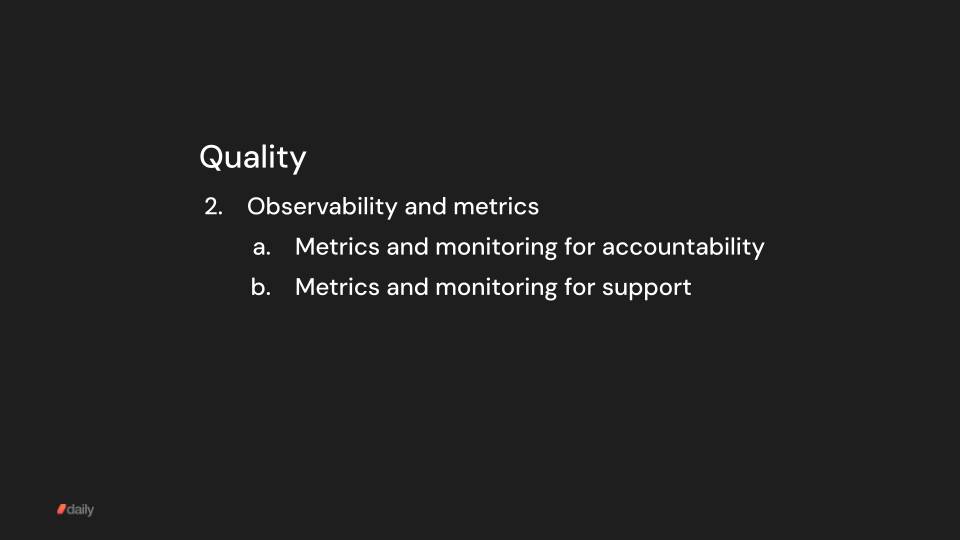 Quality

2. Observability and metrics

a. Metrics and monitoring for accountability

b. Metrics and monitoring for support

daily